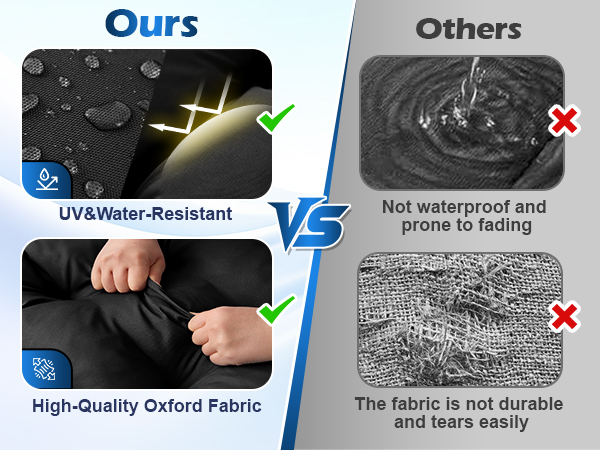 Ours

UV&Water-Resistant

High-Quality Oxford Fabric

VS

Others

Not waterproof and prone to fading

The fabric is not durable and tears easily